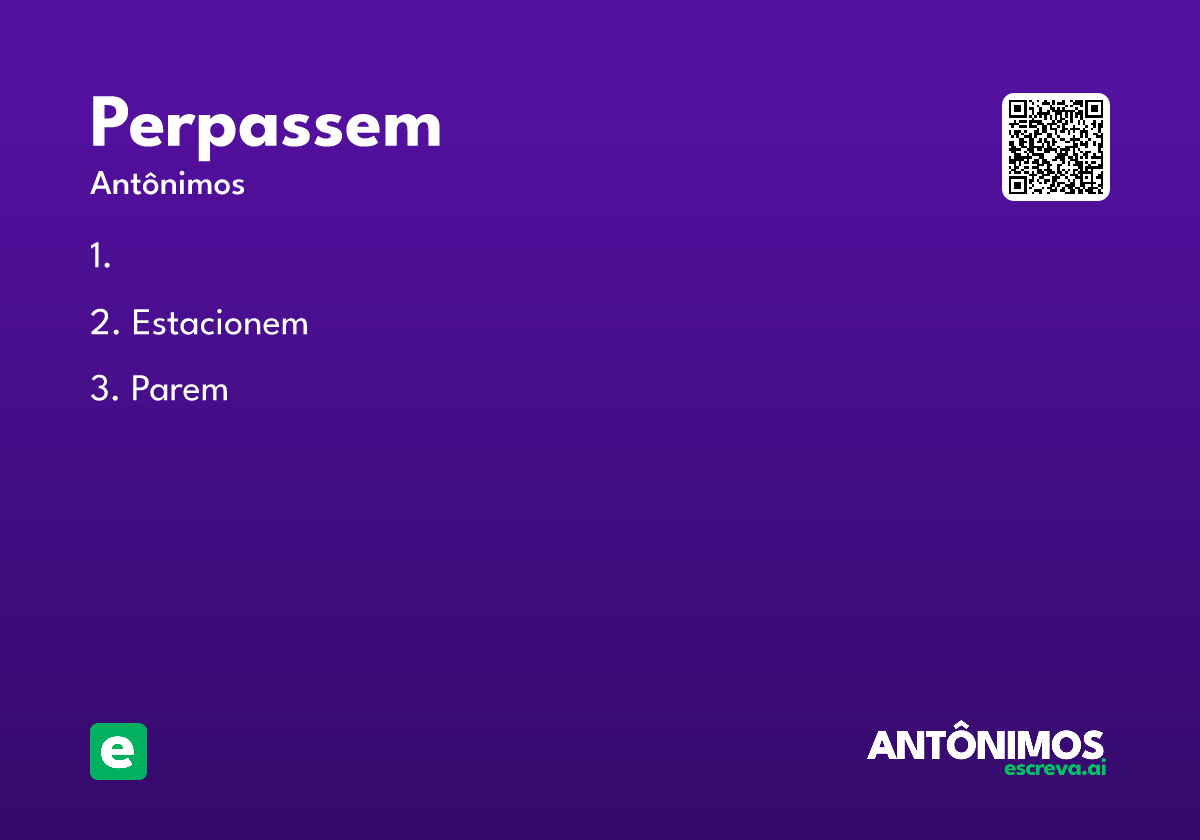 Perpassem

Antônimos

1.

2. Estacionem

3. Parem

e

ANTÔNIMOS
escreva.ai